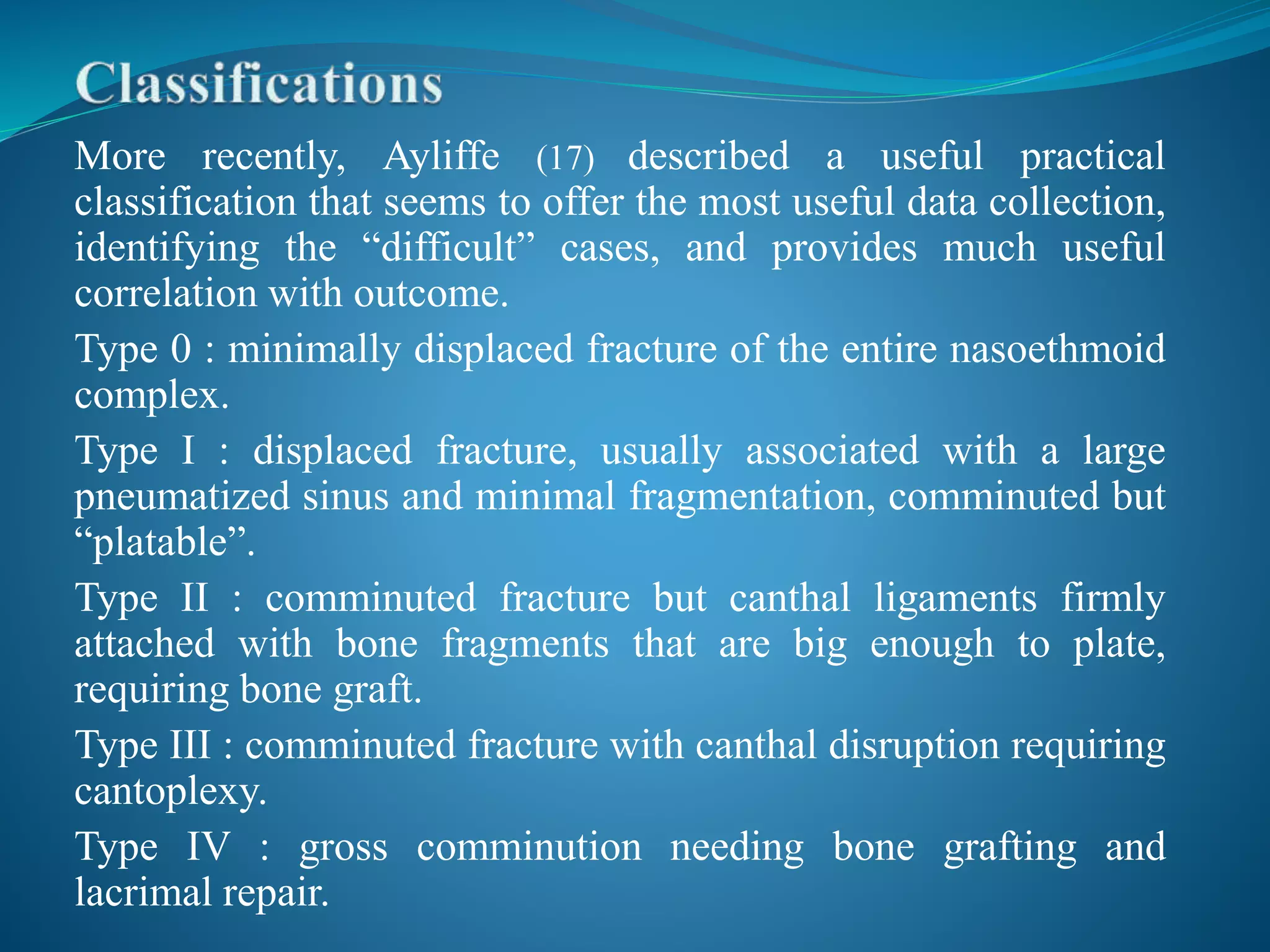 Classifications

More recently, Ayliffe (17) described a useful practical classification that seems to offer the most useful data collection, identifying the “difficult” cases, and provides much useful correlation with outcome.

Type 0 : minimally displaced fracture of the entire nasoethmoid complex.

Type I : displaced fracture, usually associated with a large pneumatized sinus and minimal fragmentation, comminuted but “platable”.

Type II : comminuted fracture but canthal ligaments firmly attached with bone fragments that are big enough to plate, requiring bone graft.

Type III : comminuted fracture with canthal disruption requiring cantoplexy.

Type IV : gross comminution needing bone grafting and lacrimal repair.